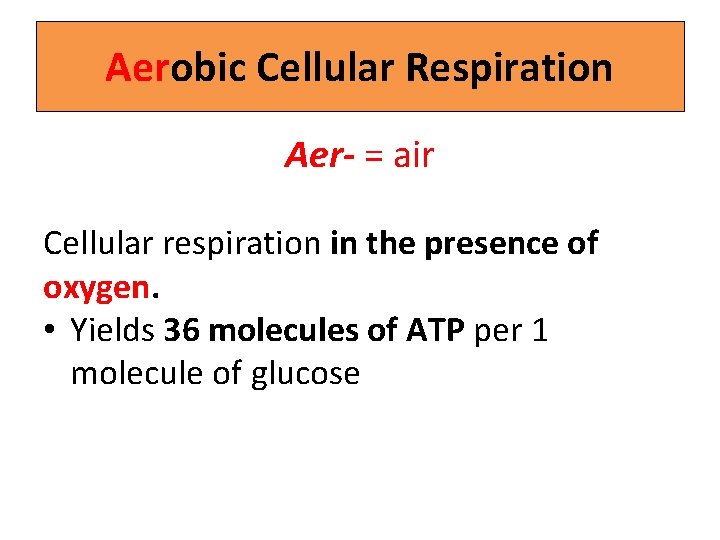 Aerobic Cellular Respiration

Aer- = air

Cellular respiration in the presence of oxygen.

• Yields 36 molecules of ATP per 1 molecule of glucose